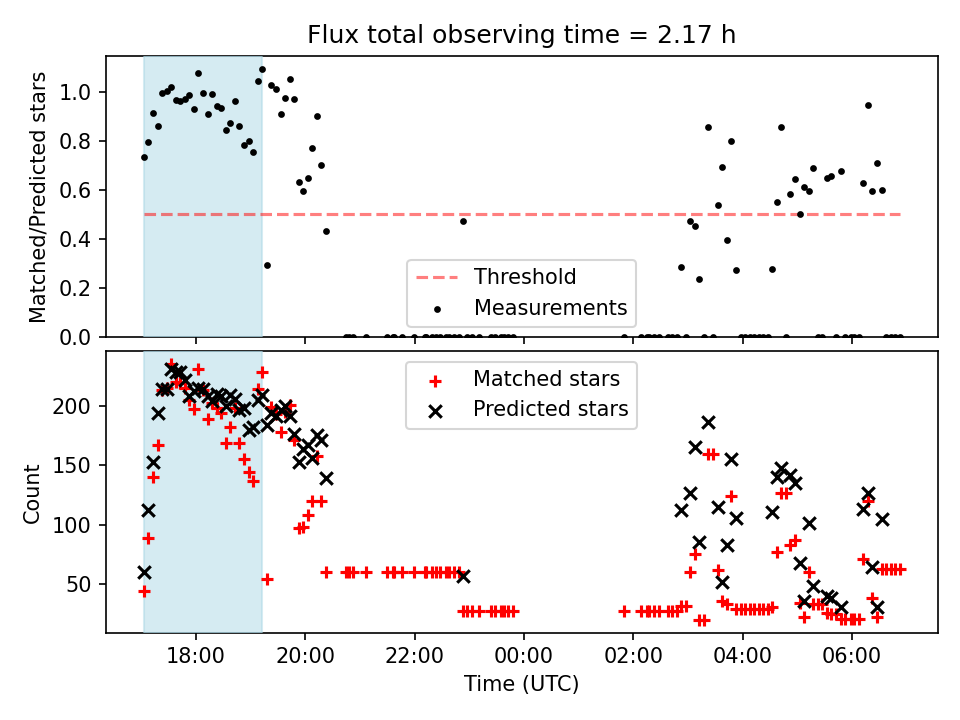 Flux total observing time = 2.17 h

Matched/Predicted stars

1.0
0.8
0.6
0.4
0.2
0.0

Threshold
Measurements

Count

200
150
100
50

Matched stars
Predicted stars

18:00
20:00
22:00
00:00
02:00
04:00
06:00

Time (UTC)